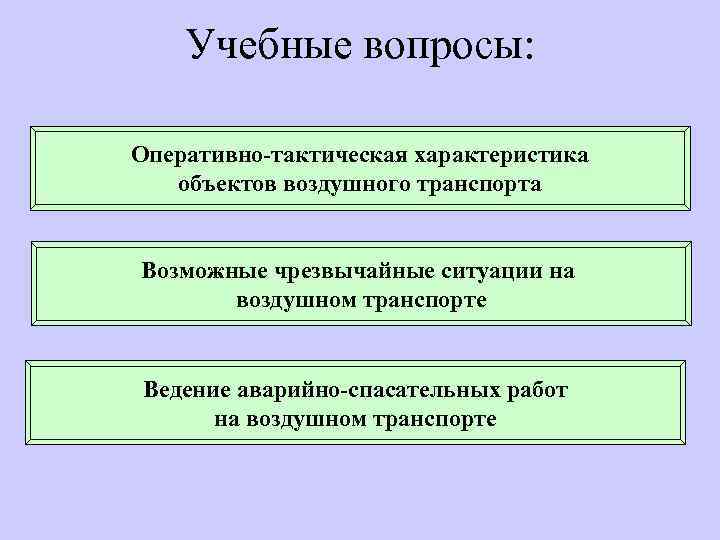 Учебные вопросы:

Оперативно-тактическая характеристика объектов воздушного транспорта

Возможные чрезвычайные ситуации на воздушном транспорте

Ведение аварийно-спасательных работ на воздушном транспорте